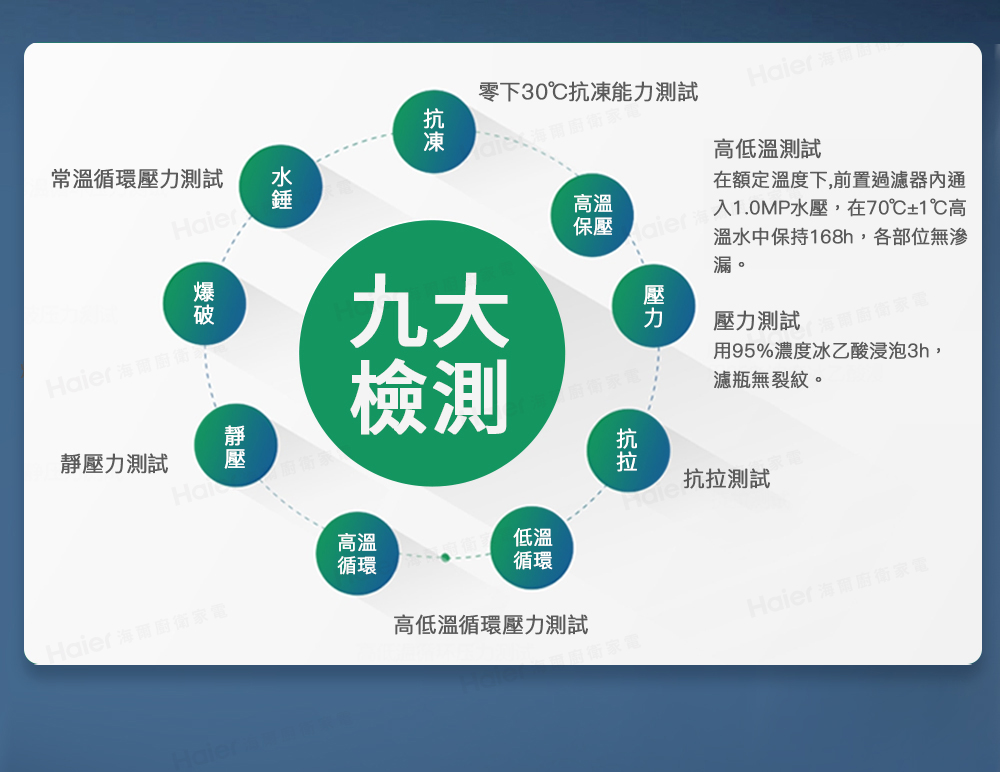 零下30℃抗凍能力測試

抗凍

常溫循環壓力測試

水錘

高溫保壓

高低溫測試
在額定溫度下,前置過濾器內通入1.0MP水壓，在70℃±1℃高溫水中保持168h，各部位無滲漏。

爆破

九大檢測

壓力

壓力測試
用95%濃度冰乙酸浸泡3h，濾瓶無裂紋。

靜壓

靜壓力測試

抗拉

抗拉測試

高溫循環

低溫循環

高低溫循環壓力測試

Haier 海爾廚衛家電